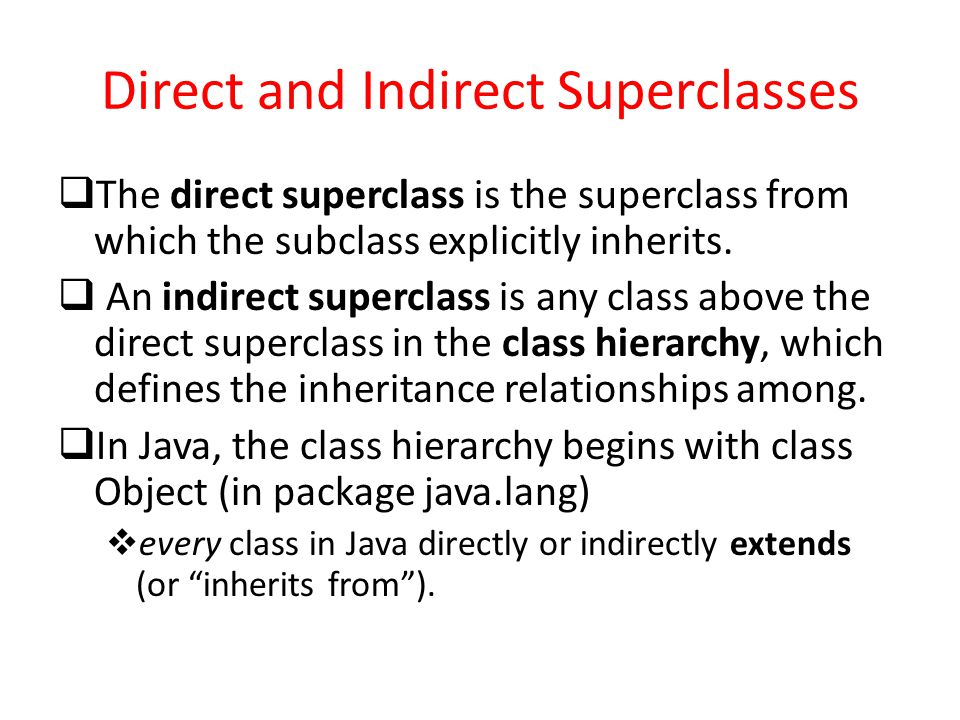 Direct and Indirect Superclasses

❑The direct superclass is the superclass from which the subclass explicitly inherits.

❑ An indirect superclass is any class above the direct superclass in the class hierarchy, which defines the inheritance relationships among.

❑In Java, the class hierarchy begins with class Object (in package java.lang)

❖every class in Java directly or indirectly extends (or “inherits from”).